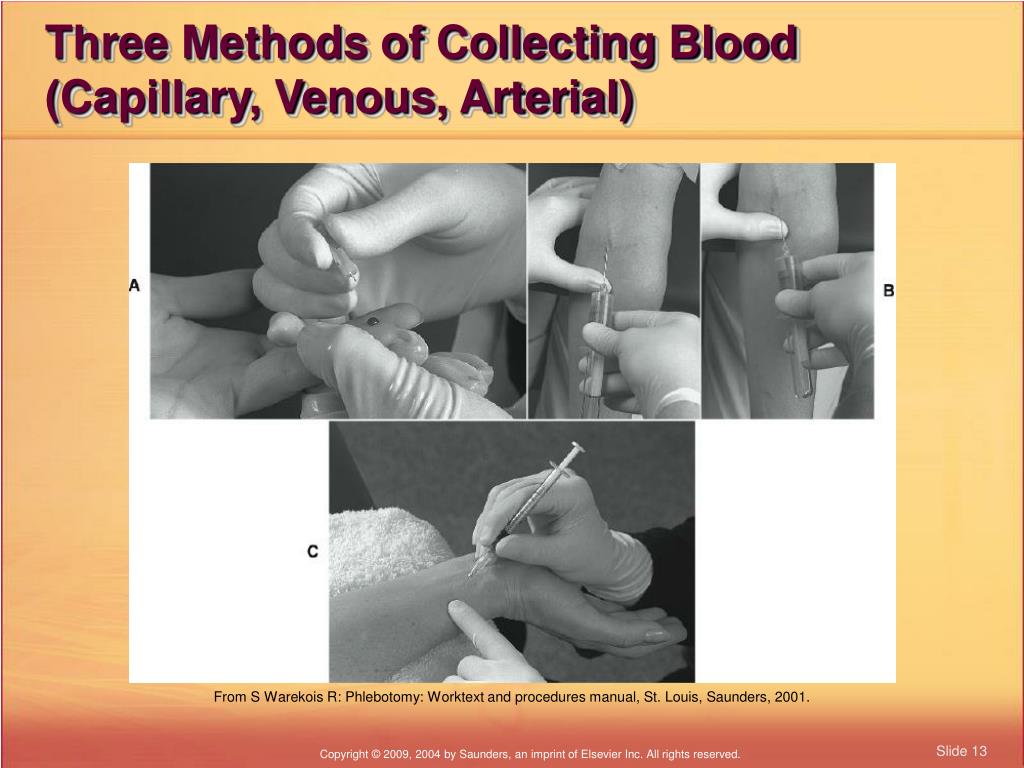 Three Methods of Collecting Blood (Capillary, Venous, Arterial)

A

B

C

From S Warekois R: Phlebotomy: Worktext and procedures manual, St. Louis, Saunders, 2001.

Copyright © 2009, 2004 by Saunders, an imprint of Elsevier Inc. All rights reserved.

Slide 13